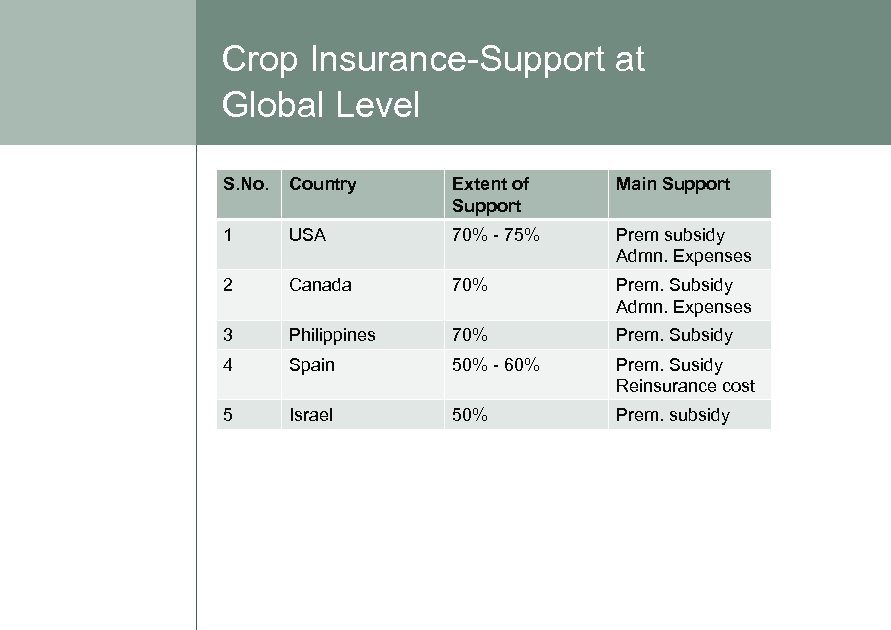 Crop Insurance-Support at Global Level

| S.No. | Country | Extent of Support | Main Support |
|---|---|---|---|
| 1 | USA | 70% - 75% | Prem subsidy Admn. Expenses |
| 2 | Canada | 70% | Prem. Subsidy Admn. Expenses |
| 3 | Philippines | 70% | Prem. Subsidy |
| 4 | Spain | 50% - 60% | Prem. Susidy Reinsurance cost |
| 5 | Israel | 50% | Prem. subsidy |